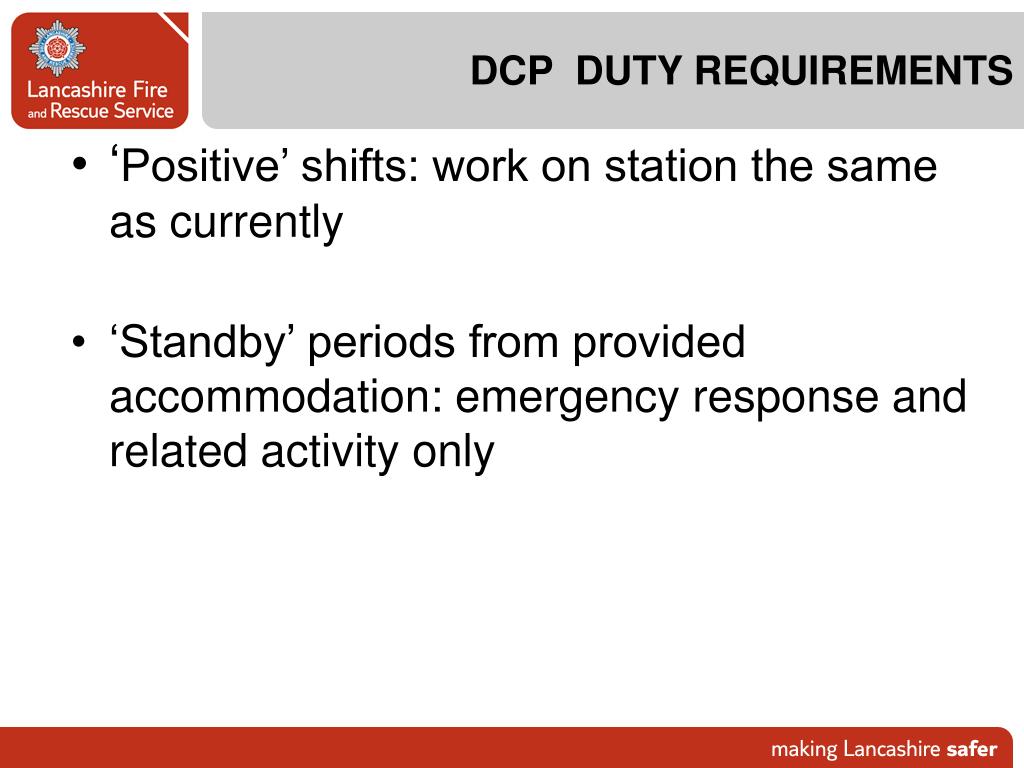 Lancashire Fire and Rescue Service

DCP DUTY REQUIREMENTS

• ‘Positive’ shifts: work on station the same as currently

• ‘Standby’ periods from provided accommodation: emergency response and related activity only

making Lancashire safer